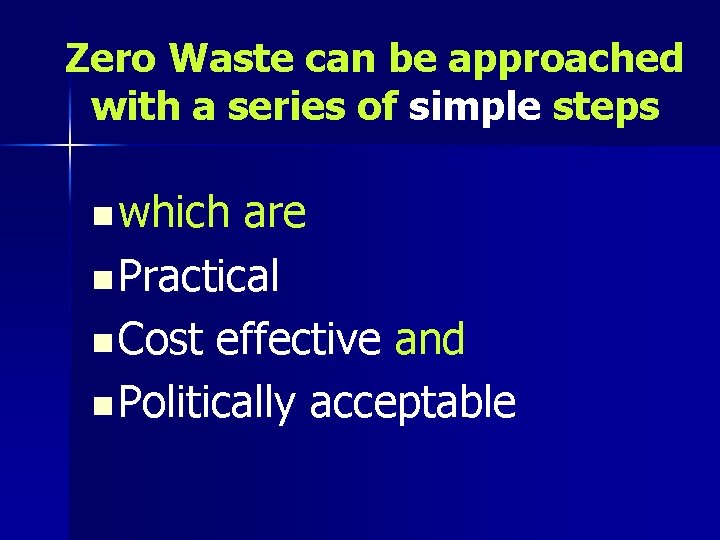 Zero Waste can be approached with a series of simple steps

• which are
• Practical
• Cost effective and
• Politically acceptable